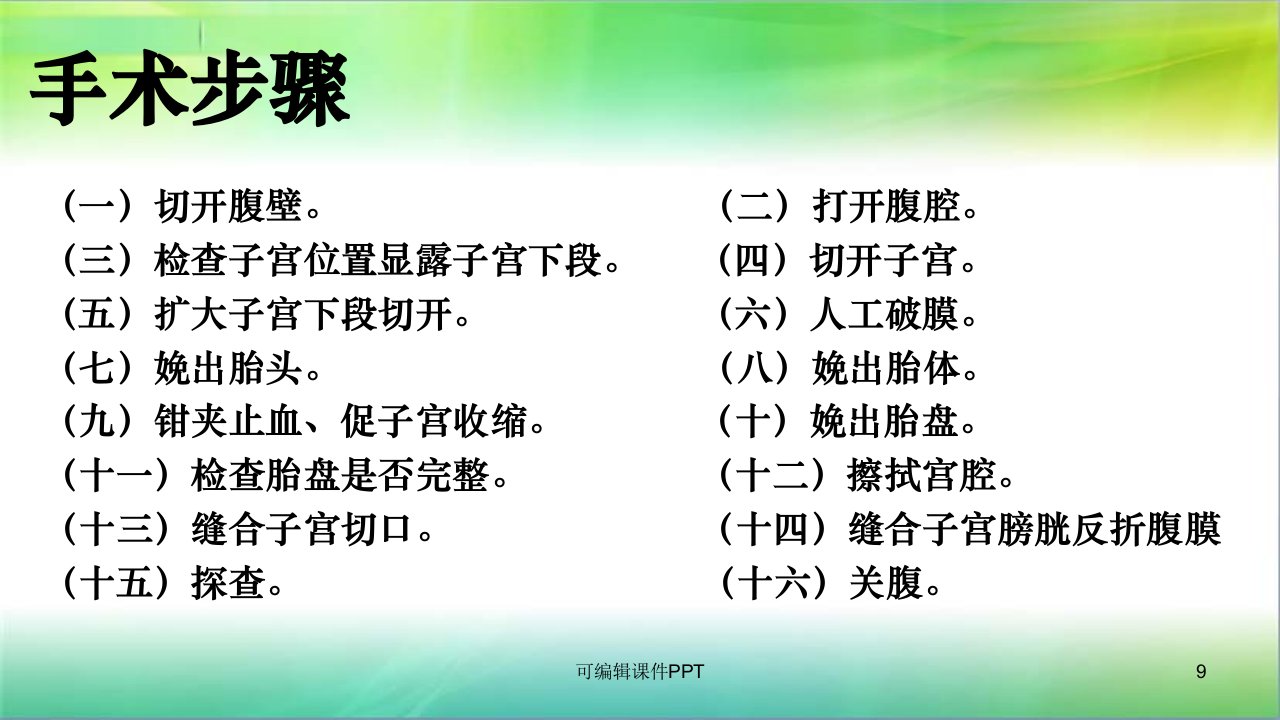 手术步骤

（一）切开腹壁。

（三）检查子宫位置显露子宫下段。

（五）扩大子宫下段切开。

（七）娩出胎头。

（九）钳夹止血、促子宫收缩。

（十一）检查胎盘是否完整。

（十三）缝合子宫切口。

（十五）探查。

（二）打开腹腔。

（四）切开子宫。

（六）人工破膜。

（八）娩出胎体。

（十）娩出胎盘。

（十二）擦拭宫腔。

（十四）缝合子宫膀胱反折腹膜

（十六）关腹。

可编辑课件PPT

9